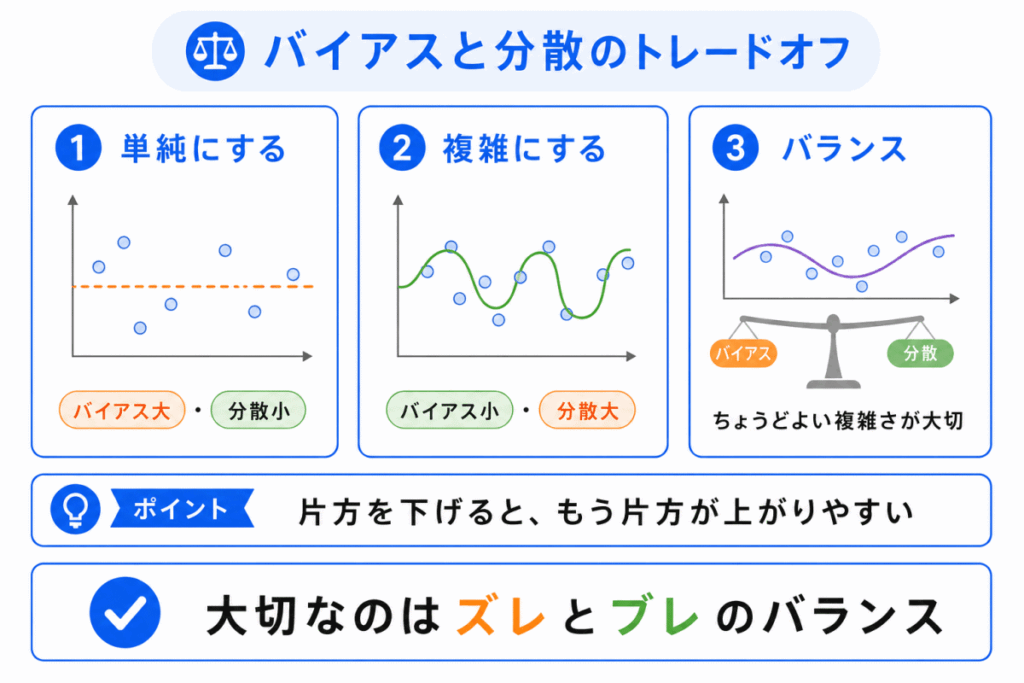 バイアスと分散のトレードオフ

1 単純にする

バイアス大 ・ 分散小

2 複雑にする

バイアス小 ・ 分散大

3 バランス

バイアス　分散

ちょうどよい複雑さが大切

ポイント　片方を下げると、もう片方が上がりやすい

大切なのは ズレ と ブレ のバランス